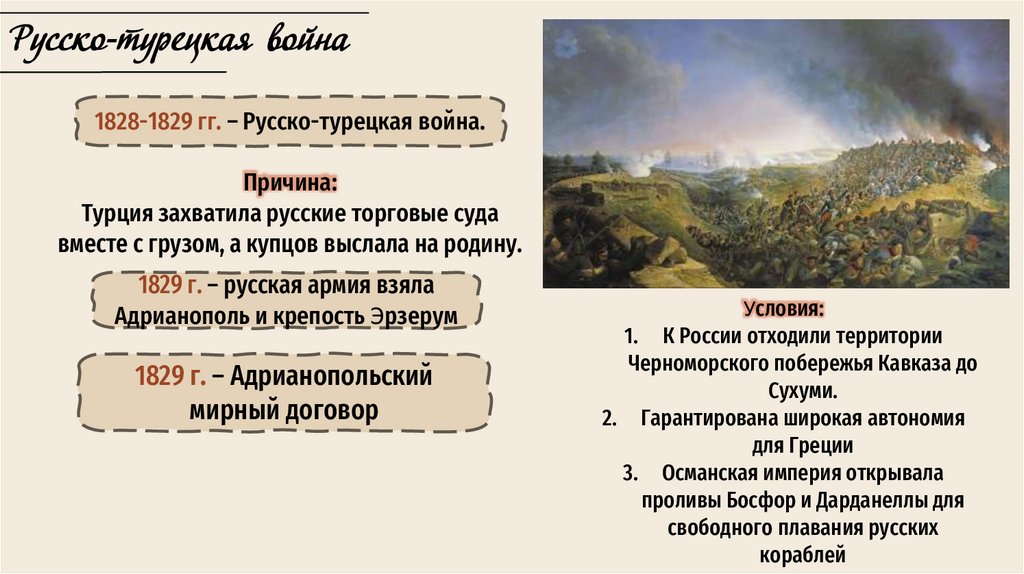 Русско-турецкая война

1828-1829 гг. – Русско-турецкая война.

Причина:
Турция захватила русские торговые суда вместе с грузом, а купцов выслала на родину.

1829 г. – русская армия взяла Адрианополь и крепость Эрзерум

1829 г. – Адрианопольский мирный договор

Условия:
1. К России отходили территории Черноморского побережья Кавказа до Сухуми.
2. Гарантирована широкая автономия для Греции
3. Османская империя открывала проливы Босфор и Дарданеллы для свободного плавания русских кораблей